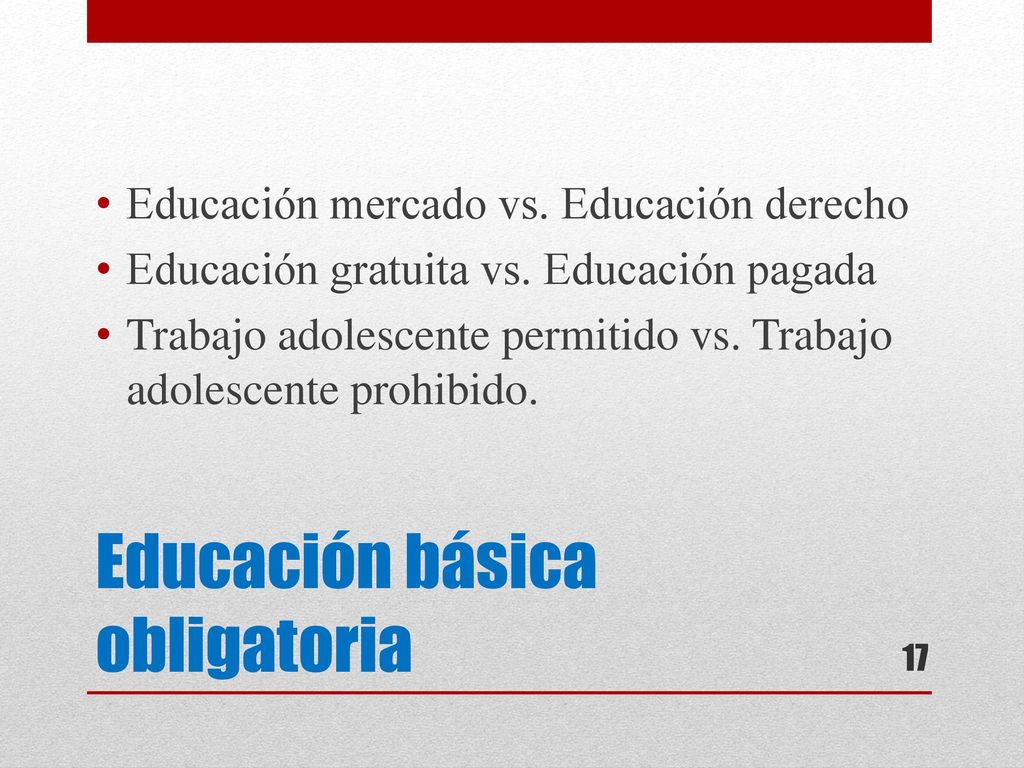 • Educación mercado vs. Educación derecho
• Educación gratuita vs. Educación pagada
• Trabajo adolescente permitido vs. Trabajo adolescente prohibido.

Educación básica obligatoria

17